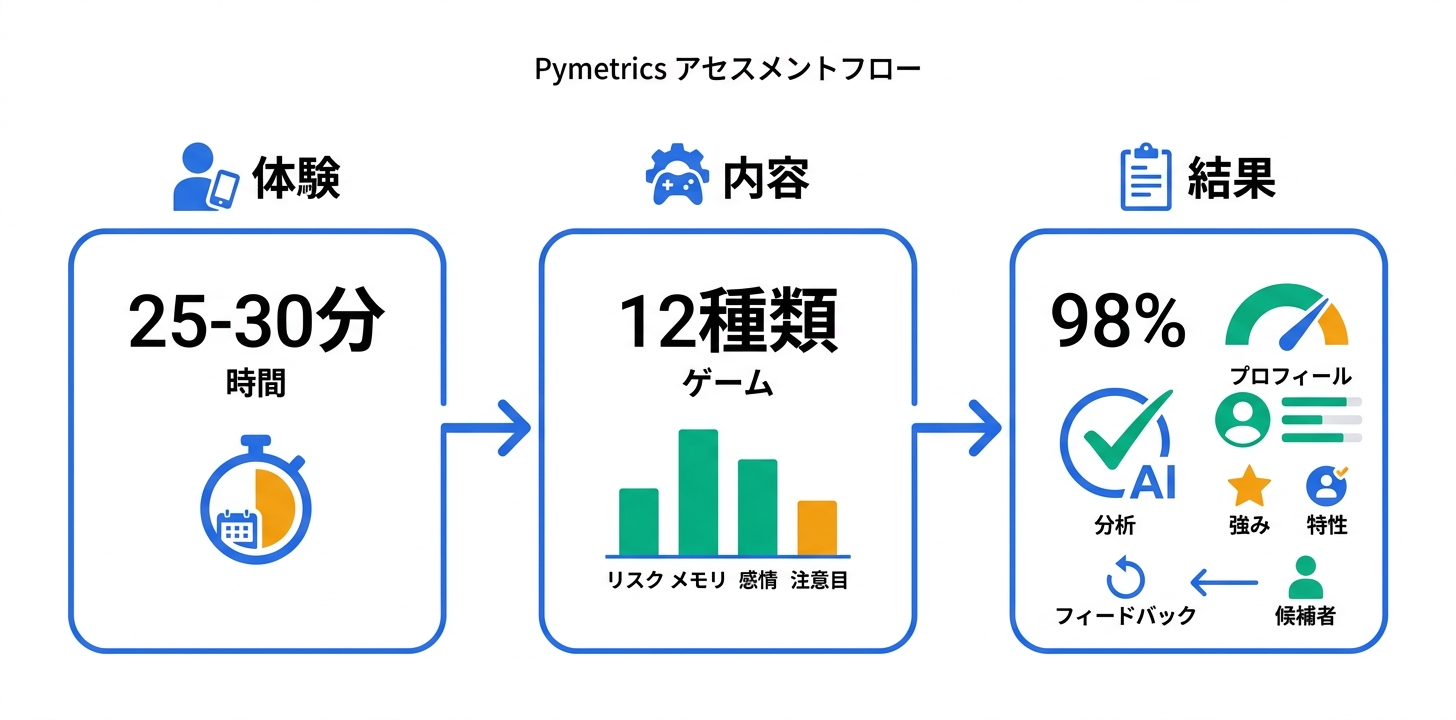 Pymetrics アセスメントフロー

体験

25-30分
時間

内容

12種類
ゲーム

リスク メモリ 感情 注意目

結果

98%

プロフィール

AI

分析

強み

特性

フィードバック

候補者